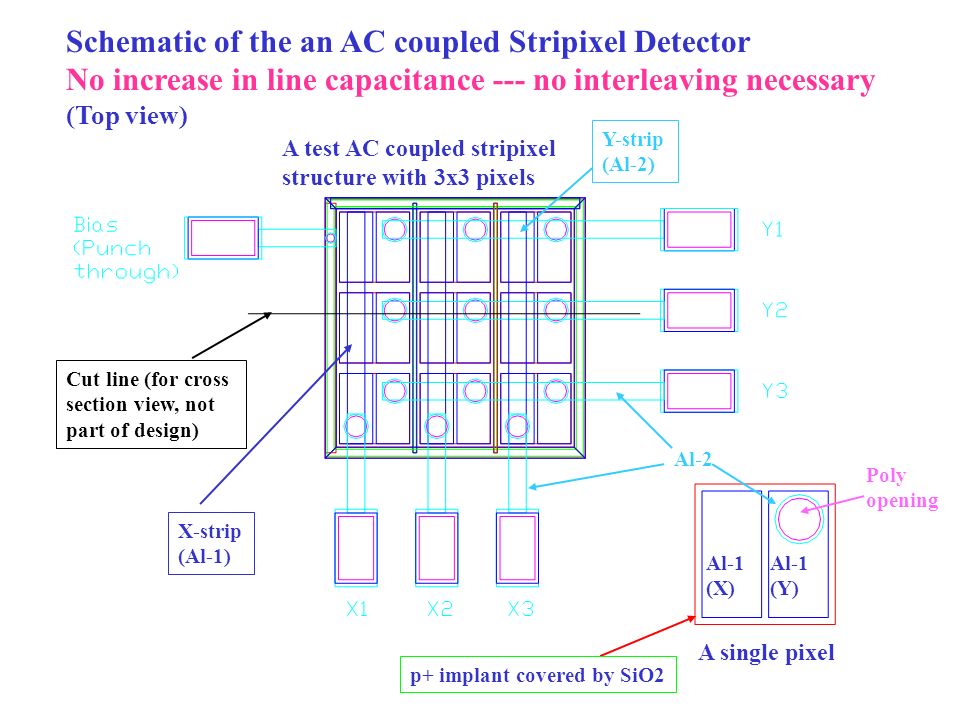 Schematic of the an AC coupled Stripixel Detector
No increase in line capacitance --- no interleaving necessary
(Top view)

A test AC coupled stripixel structure with 3x3 pixels

Y-strip (Al-2)

Bias (Punch through)

Y1

Y2

Y3

Cut line (for cross section view, not part of design)

Al-2

Poly opening

X-strip (Al-1)

Al-1 (X)

Al-1 (Y)

X1 X2 X3

A single pixel

p+ implant covered by SiO2